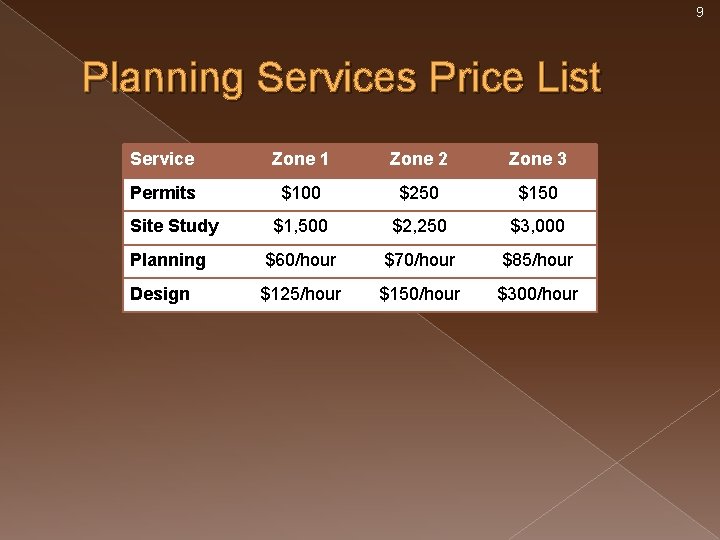 9

Planning Services Price List

| Service | Zone 1 | Zone 2 | Zone 3 |
|---|---|---|---|
| Permits | \$100 | \$250 | \$150 |
| Site Study | \$1,500 | \$2,250 | \$3,000 |
| Planning | \$60/hour | \$70/hour | \$85/hour |
| Design | \$125/hour | \$150/hour | \$300/hour |